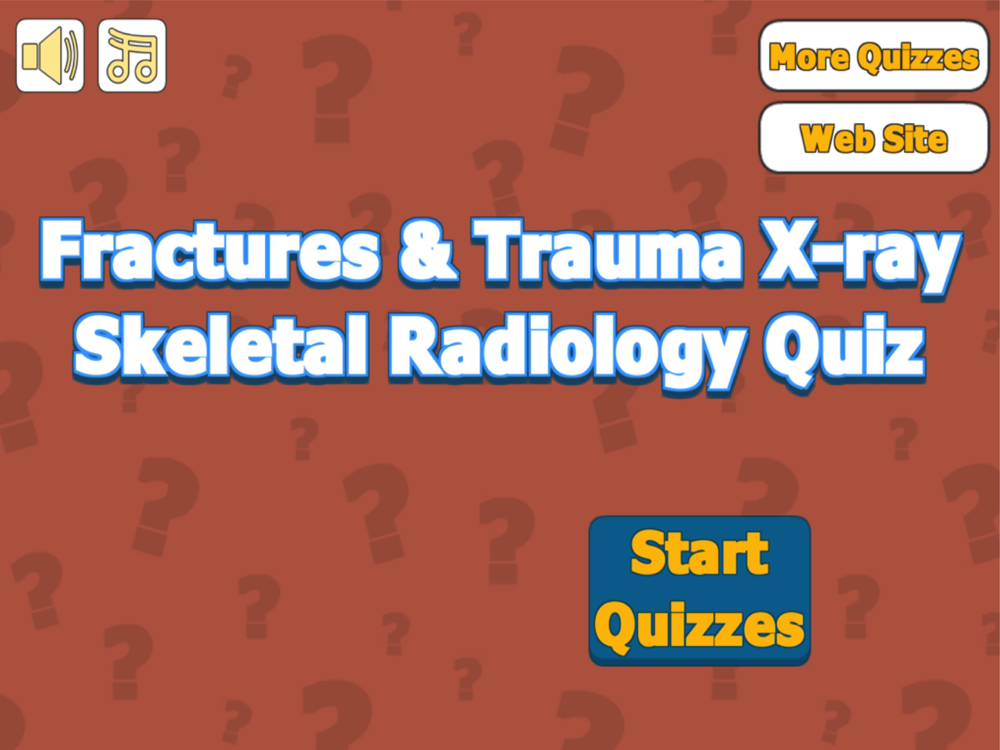 More Quizzes

Web Site

Fractures & Trauma X-ray Skeletal Radiology Quiz

Start Quizzes